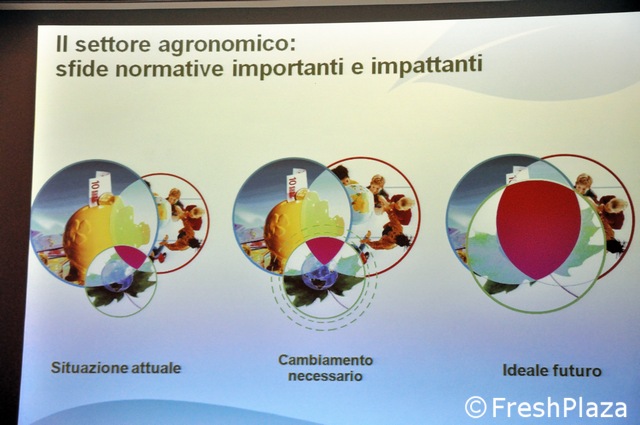 Il settore agronomico:
sfide normative importanti e impattanti

10

10

Situazione attuale

Cambiamento necessario

Ideale futuro

© FreshPlaza